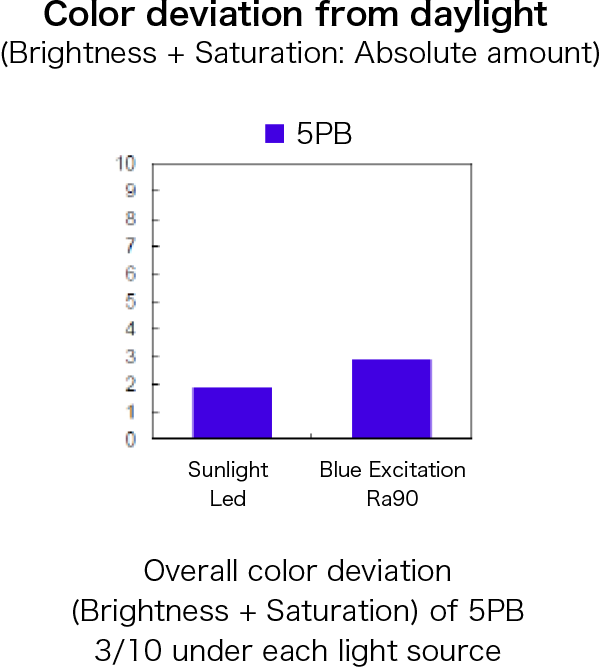 Color deviation from daylight
(Brightness + Saturation: Absolute amount)

5PB

10
9
8
7
6
5
4
3
2
1
0

Sunlight Led

Blue Excitation Ra90

Overall color deviation (Brightness + Saturation) of 5PB 3/10 under each light source